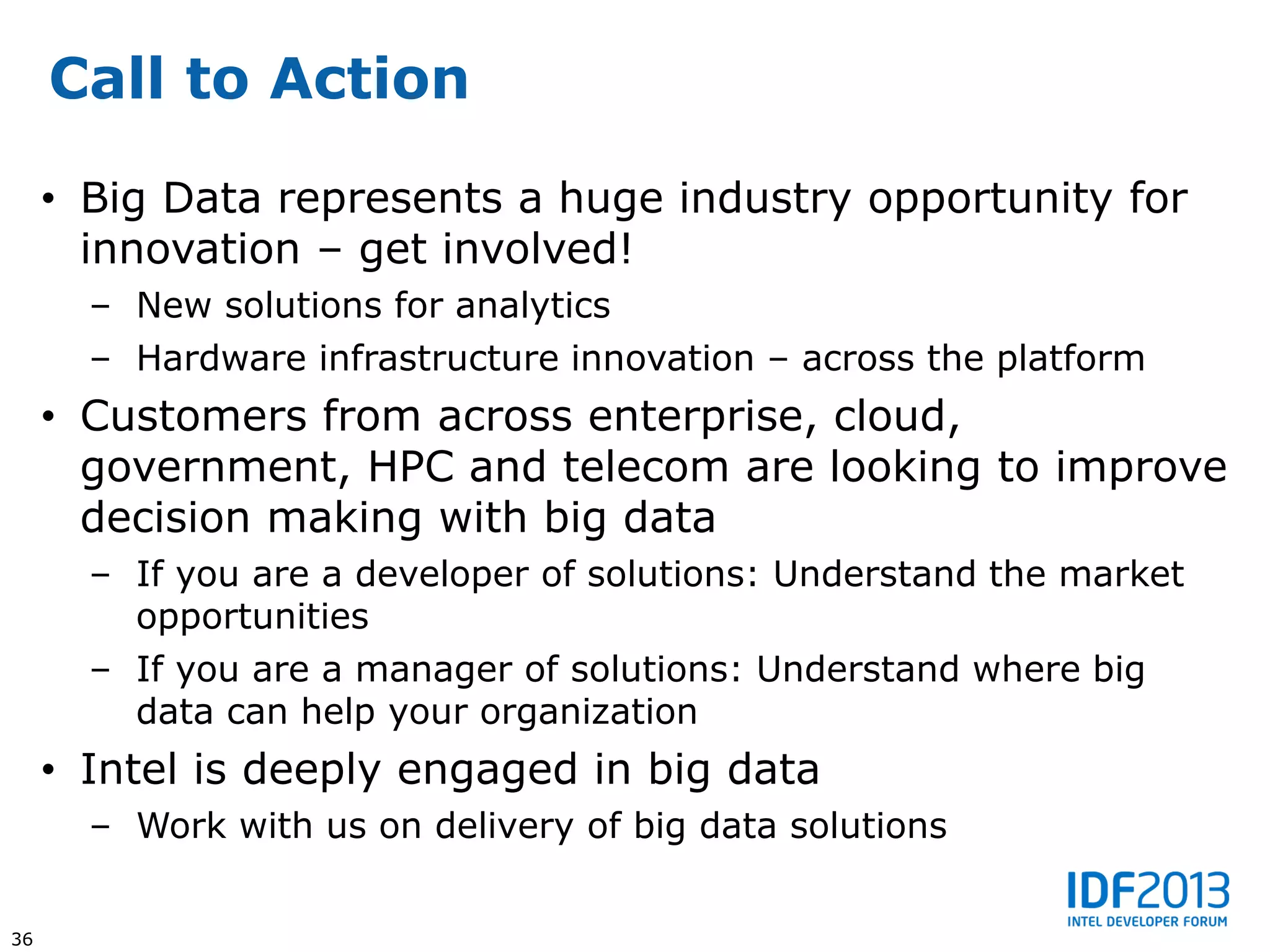 Call to Action

• Big Data represents a huge industry opportunity for innovation – get involved!
  – New solutions for analytics
  – Hardware infrastructure innovation – across the platform
• Customers from across enterprise, cloud, government, HPC and telecom are looking to improve decision making with big data
  – If you are a developer of solutions: Understand the market opportunities
  – If you are a manager of solutions: Understand where big data can help your organization
• Intel is deeply engaged in big data
  – Work with us on delivery of big data solutions

IDF2013
INTEL DEVELOPER FORUM

36